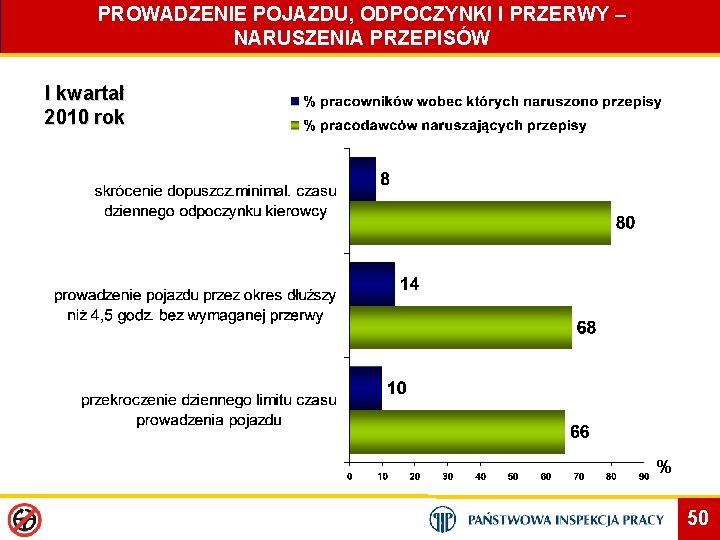 PROWADZENIE POJAZDU, ODPOCZYNKI I PRZERWY – NARUSZENIA PRZEPISÓW

I kwartał 2010 rok

% pracowników wobec których naruszono przepisy
% pracodawców naruszających przepisy

skrócenie dopuszcz.minimal. czasu dziennego odpoczynku kierowcy
8
80

prowadzenie pojazdu przez okres dłuższy niż 4,5 godz. bez wymaganej przerwy
14
68

przekroczenie dziennego limitu czasu prowadzenia pojazdu
10
66

0 10 20 30 40 50 60 70 80 90
%

PAŃSTWOWA INSPEKCJA PRACY
50